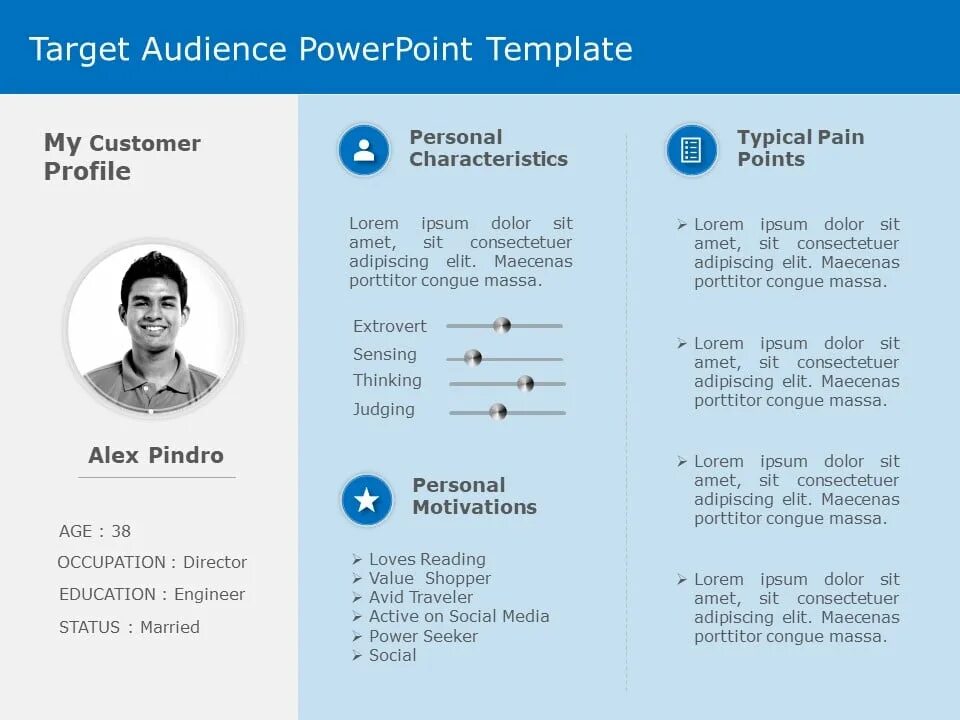 Target Audience PowerPoint Template

My Customer Profile

Alex Pindro

AGE : 38
OCCUPATION : Director
EDUCATION : Engineer
STATUS : Married

Personal Characteristics

Lorem ipsum dolor sit amet, sit consectetuer adipiscing elit. Maecenas porttitor congue massa.

Extrovert
Sensing
Thinking
Judging

Personal Motivations

➢ Loves Reading
➢ Value Shopper
➢ Avid Traveler
➢ Active on Social Media
➢ Power Seeker
➢ Social

Typical Pain Points

➢ Lorem ipsum dolor sit amet, sit consectetuer adipiscing elit. Maecenas porttitor congue massa.

➢ Lorem ipsum dolor sit amet, sit consectetuer adipiscing elit. Maecenas porttitor congue massa.

➢ Lorem ipsum dolor sit amet, sit consectetuer adipiscing elit. Maecenas porttitor congue massa.

➢ Lorem ipsum dolor sit amet, sit consectetuer adipiscing elit. Maecenas porttitor congue massa.